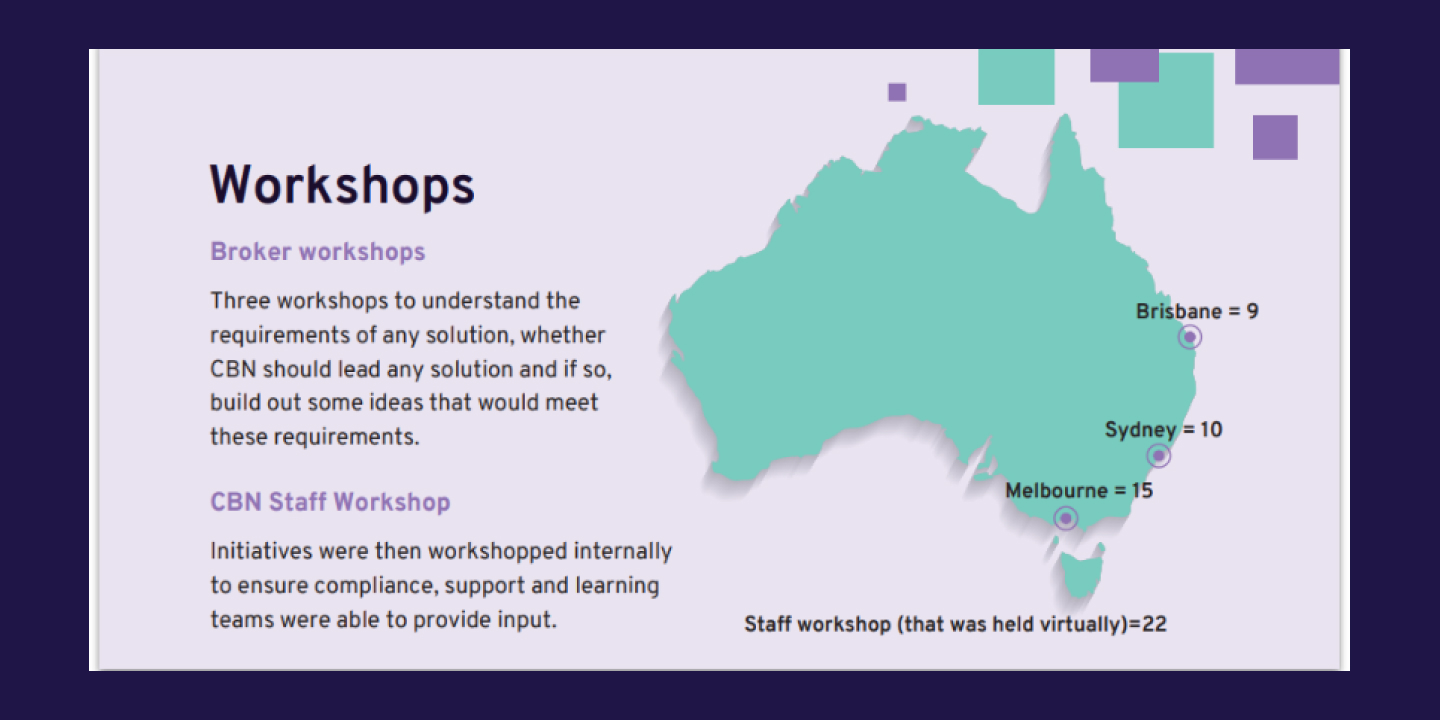 Workshops

Broker workshops

Three workshops to understand the requirements of any solution, whether CBN should lead any solution and if so, build out some ideas that would meet these requirements.

CBN Staff Workshop

Initiatives were then workshopped internally to ensure compliance, support and learning teams were able to provide input.

Brisbane = 9

Sydney = 10

Melbourne = 15

Staff workshop (that was held virtually)=22